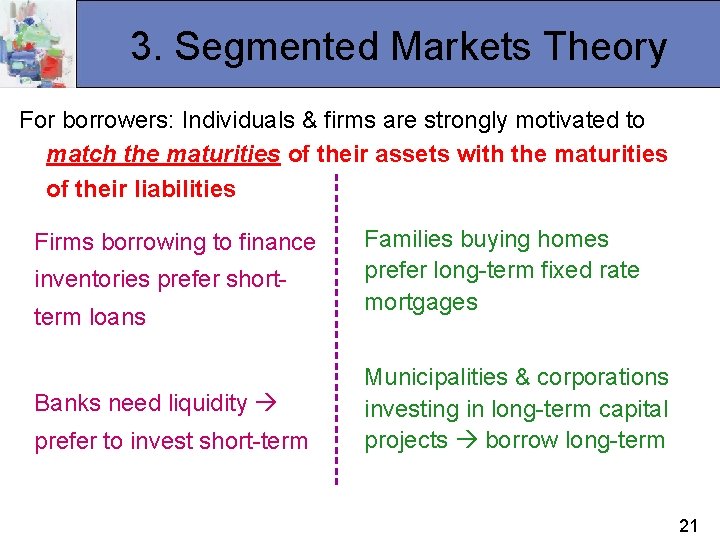 3. Segmented Markets Theory

For borrowers: Individuals & firms are strongly motivated to match the maturities of their assets with the maturities of their liabilities

Firms borrowing to finance inventories prefer short-term loans

Banks need liquidity → prefer to invest short-term

Families buying homes prefer long-term fixed rate mortgages

Municipalities & corporations investing in long-term capital projects → borrow long-term

21